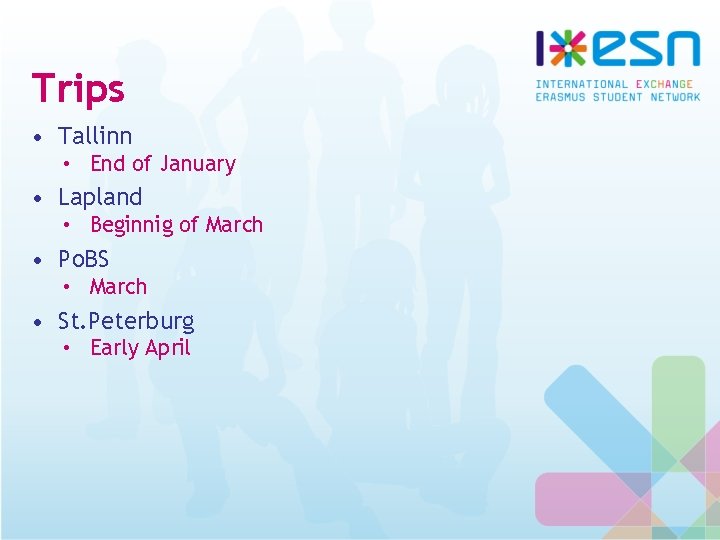 esn
INTERNATIONAL EXCHANGE
ERASMUS STUDENT NETWORK

Trips

• Tallinn
  • End of January
• Lapland
  • Beginnig of March
• PoBS
  • March
• St.Peterburg
  • Early April